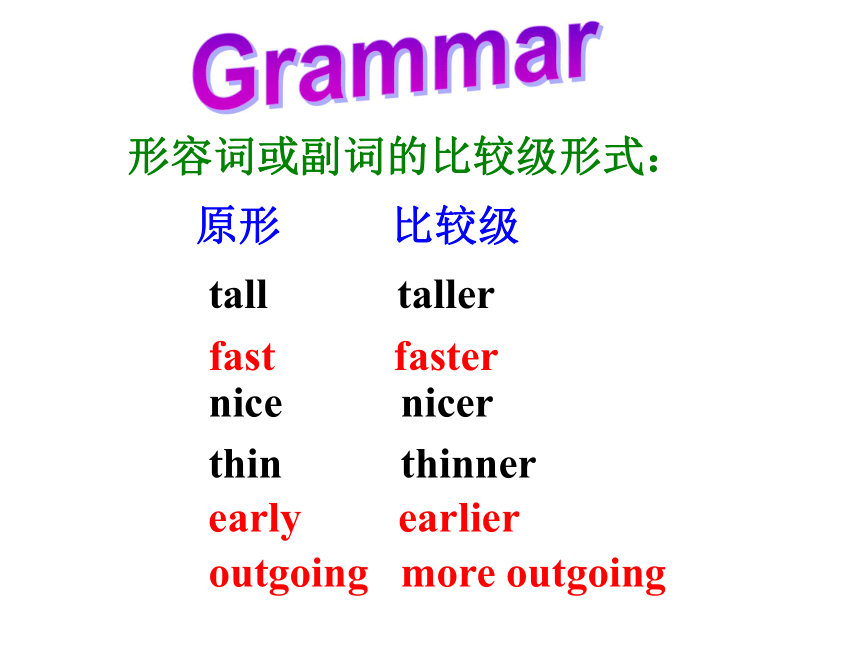 Grammar

形容词或副词的比较级形式：

| 原形 | 比较级 |
|---|---|
| tall | taller |
| fast | faster |
| nice | nicer |
| thin | thinner |
| early | earlier |
| outgoing | more outgoing |